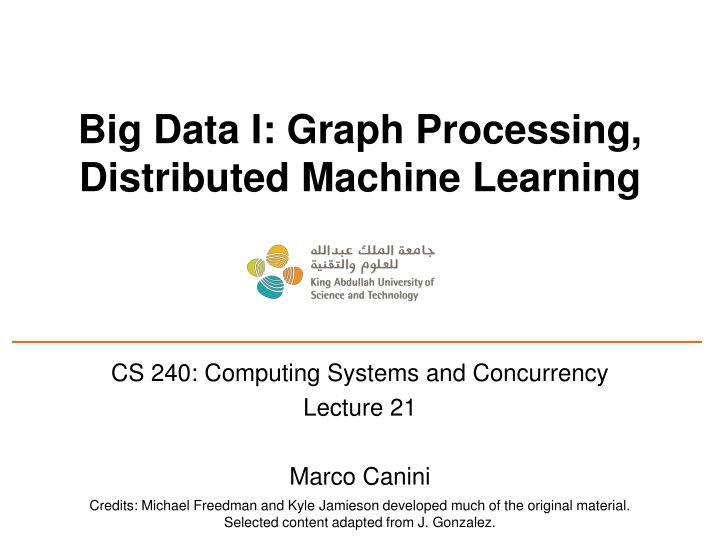 Big Data I: Graph Processing, Distributed Machine Learning

جامعة الملك عبدالله
للعلوم والتقنية
King Abdullah University of
Science and Technology

CS 240: Computing Systems and Concurrency
Lecture 21

Marco Canini

Credits: Michael Freedman and Kyle Jamieson developed much of the original material.
Selected content adapted from J. Gonzalez.